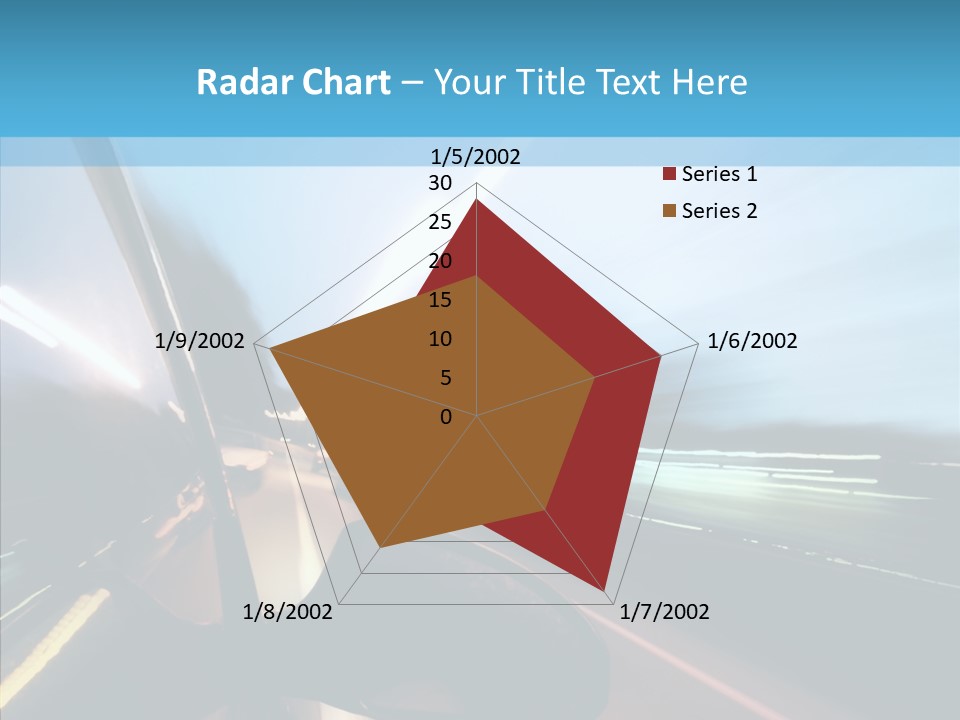 Radar Chart – Your Title Text Here

1/5/2002
30
25
20
15
10
5
0
1/6/2002
1/7/2002
1/8/2002
1/9/2002

Series 1
Series 2